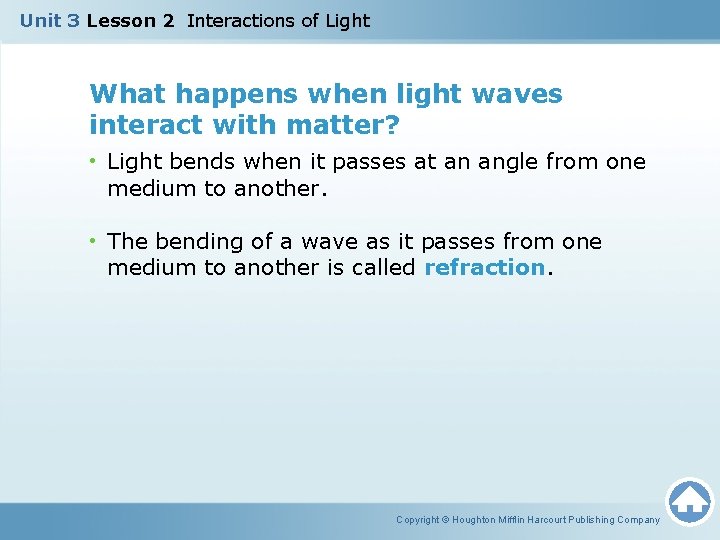 Unit 3 Lesson 2 Interactions of Light

What happens when light waves interact with matter?

• Light bends when it passes at an angle from one medium to another.

• The bending of a wave as it passes from one medium to another is called refraction.

Copyright © Houghton Mifflin Harcourt Publishing Company